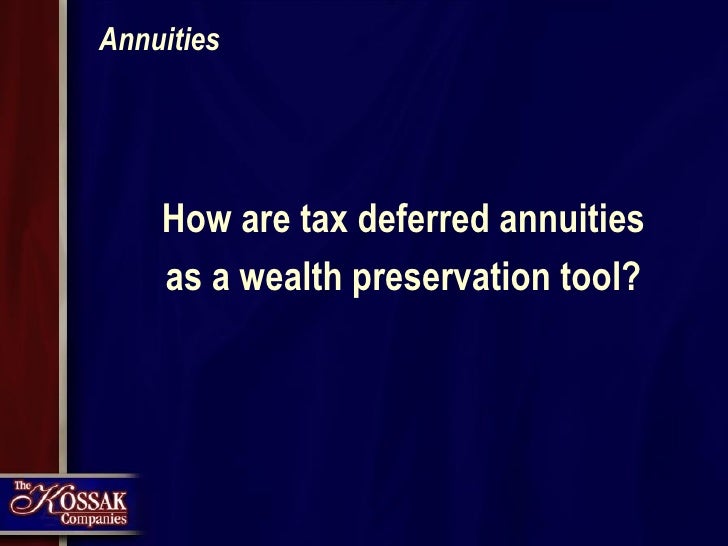 Annuities

How are tax deferred annuities as a wealth preservation tool?

The KOSSAK Companies